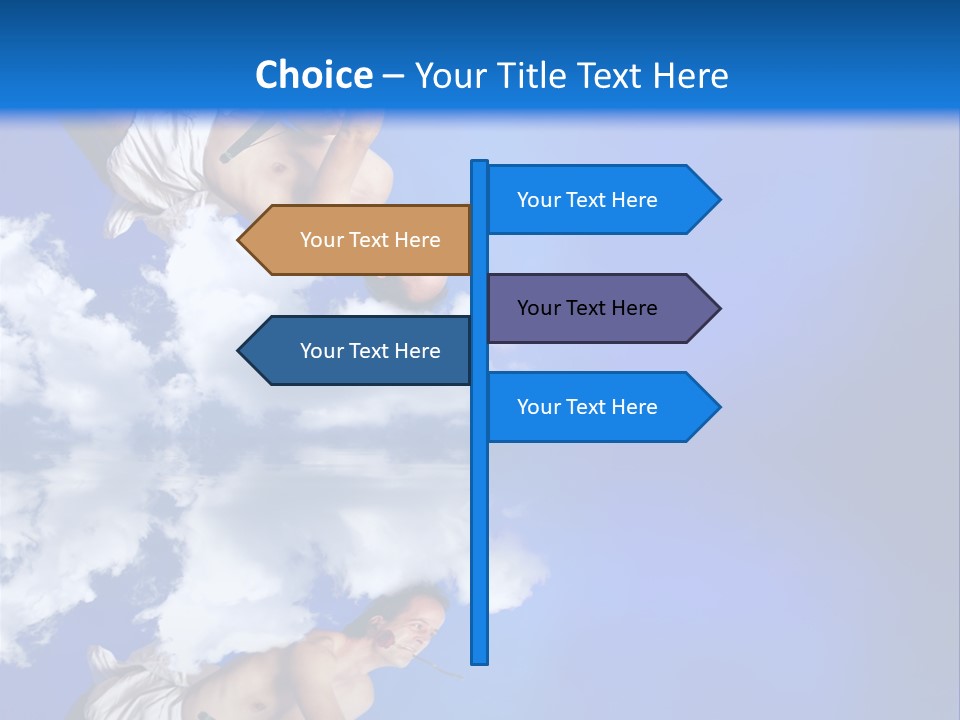 Choice – Your Title Text Here

Your Text Here

Your Text Here

Your Text Here

Your Text Here

Your Text Here